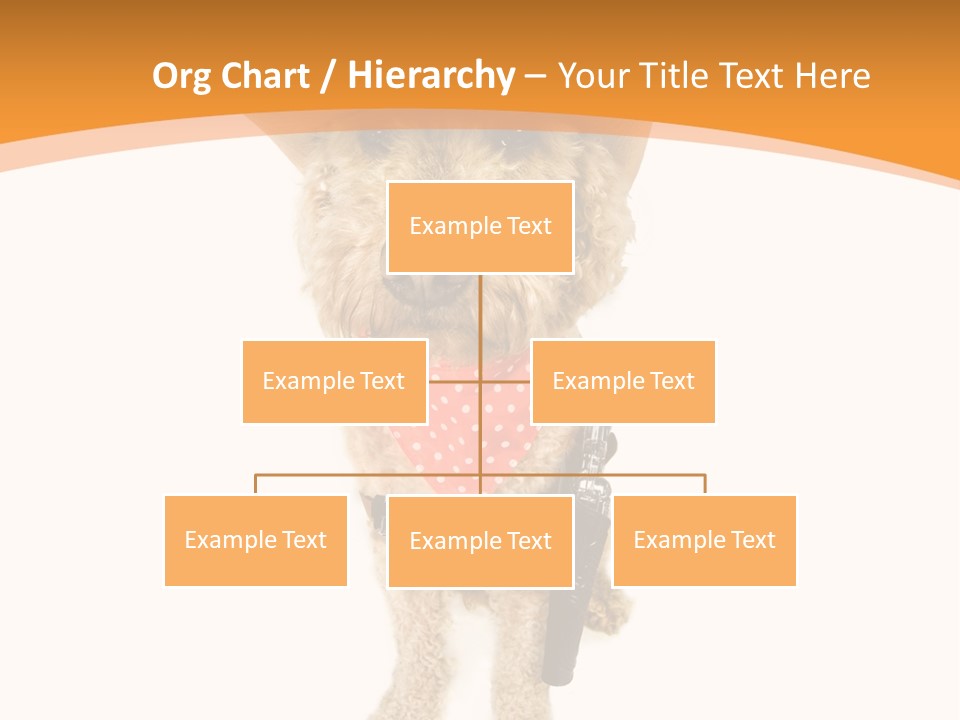 Org Chart / Hierarchy – Your Title Text Here

Example Text

Example Text

Example Text

Example Text

Example Text

Example Text